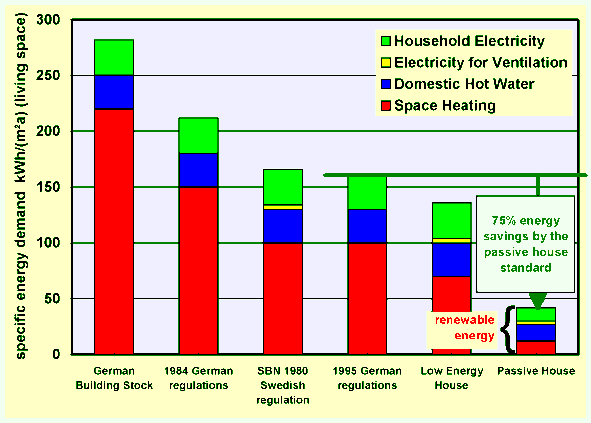 specific energy demand kWh/(m²a) (living space)

300
250
200
150
100
50
0

Household Electricity
Electricity for Ventilation
Domestic Hot Water
Space Heating

75% energy savings by the passive house standard

renewable energy

German Building Stock
1984 German regulations
SBN 1980 Swedish regulation
1995 German regulations
Low Energy House
Passive House